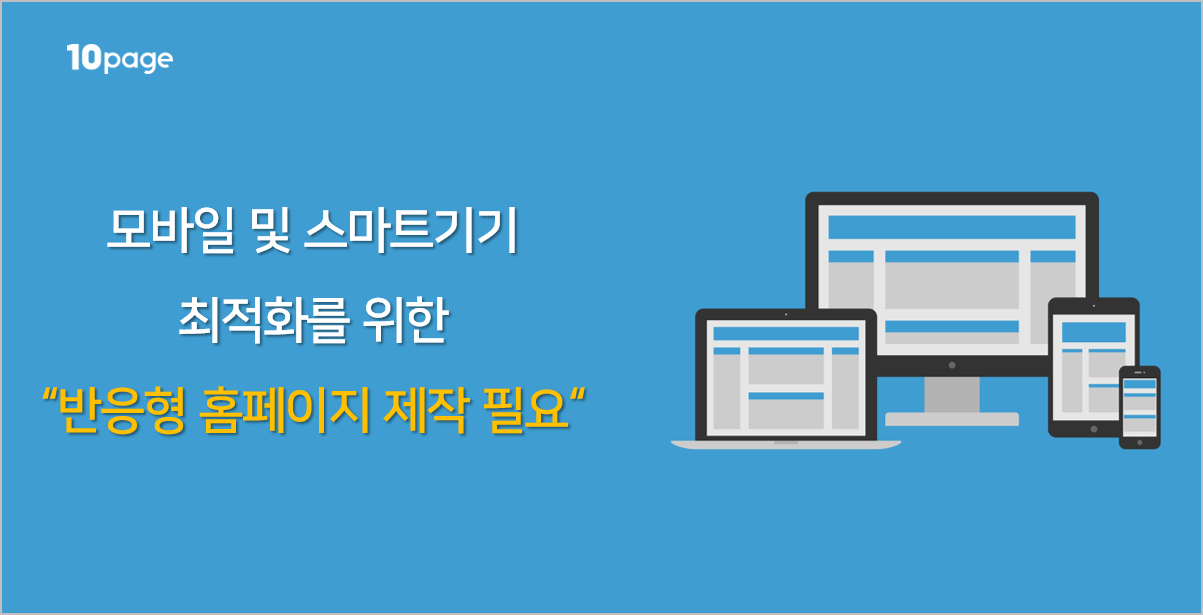 10page

모바일 및 스마트기기
최적화를 위한
“반응형 홈페이지 제작 필요“